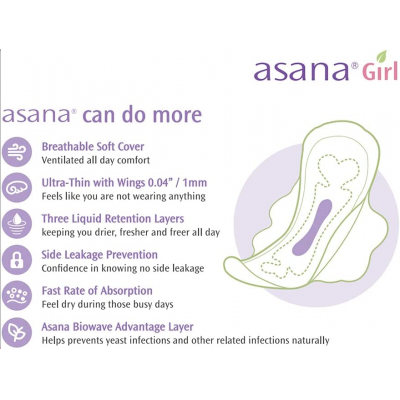 asana® Girl

asana® can do more

Breathable Soft Cover
Ventilated all day comfort

Ultra-Thin with Wings 0.04" / 1mm
Feels like you are not wearing anything

Three Liquid Retention Layers
keeping you drier, fresher and freer all day

Side Leakage Prevention
Confidence in knowing no side leakage

Fast Rate of Absorption
Feel dry during those busy days

Asana Biowave Advantage Layer
Helps prevents yeast infections and other related infections naturally